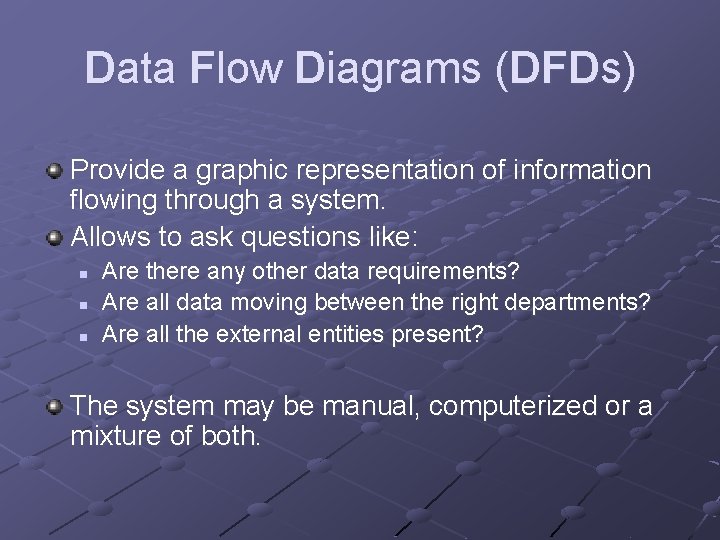 Data Flow Diagrams (DFDs)

Provide a graphic representation of information flowing through a system.

Allows to ask questions like:

Are there any other data requirements?

Are all data moving between the right departments?

Are all the external entities present?

The system may be manual, computerized or a mixture of both.